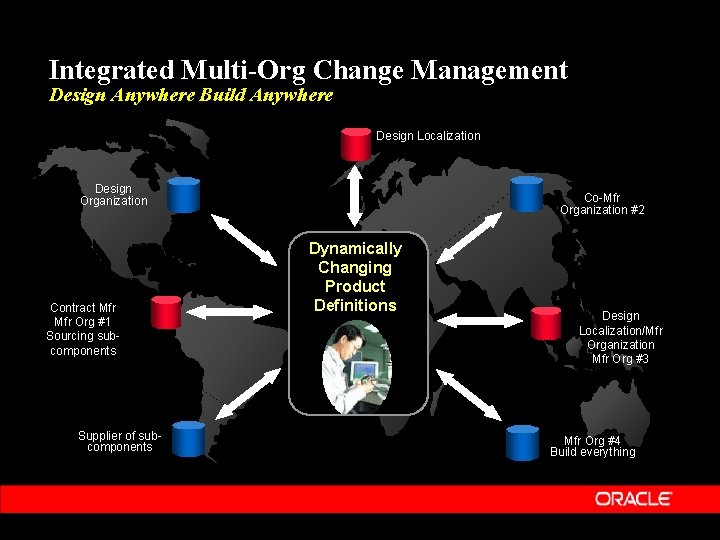 Integrated Multi-Org Change Management

Design Anywhere Build Anywhere

Design Localization

Design Organization

Co-Mfr Organization #2

Dynamically Changing Product Definitions

Contract Mfr Mfr Org #1 Sourcing sub-components

Design Localization/Mfr Organization Mfr Org #3

Supplier of sub-components

Mfr Org #4 Build everything

ORACLE